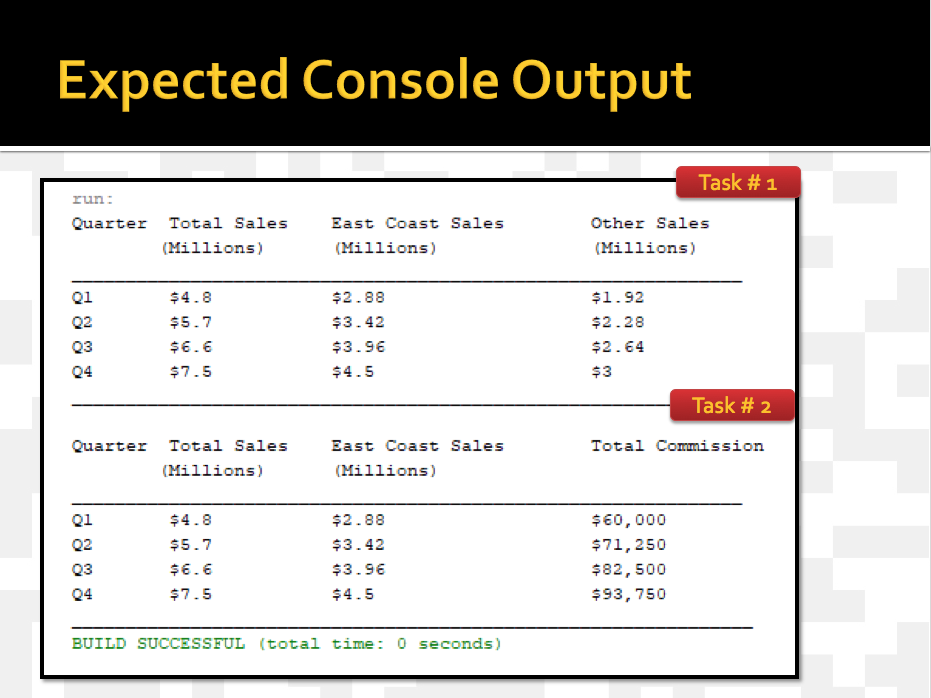 Expected Console Output

Task # 1

run:

| Quarter | Total Sales (Millions) | East Coast Sales (Millions) | Other Sales (Millions) |
|---|---|---|---|
| Q1 | \$4.8 | \$2.88 | \$1.92 |
| Q2 | \$5.7 | \$3.42 | \$2.28 |
| Q3 | \$6.6 | \$3.96 | \$2.64 |
| Q4 | \$7.5 | \$4.5 | \$3 |

Task # 2

| Quarter | Total Sales (Millions) | East Coast Sales (Millions) | Total Commission |
|---|---|---|---|
| Q1 | \$4.8 | \$2.88 | \$60,000 |
| Q2 | \$5.7 | \$3.42 | \$71,250 |
| Q3 | \$6.6 | \$3.96 | \$82,500 |
| Q4 | \$7.5 | \$4.5 | \$93,750 |

BUILD SUCCESSFUL (total time: 0 seconds)